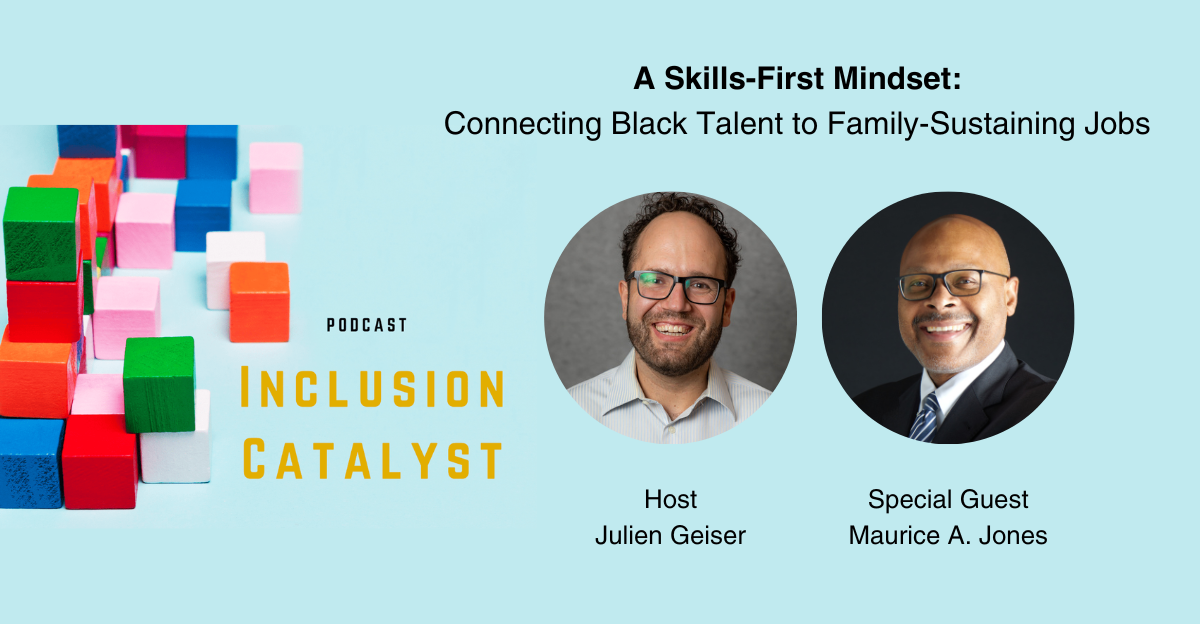 A Skills-First Mindset:
Connecting Black Talent to Family-Sustaining Jobs

PODCAST

INCLUSION CATALYST

Host
Julien Geiser

Special Guest
Maurice A. Jones